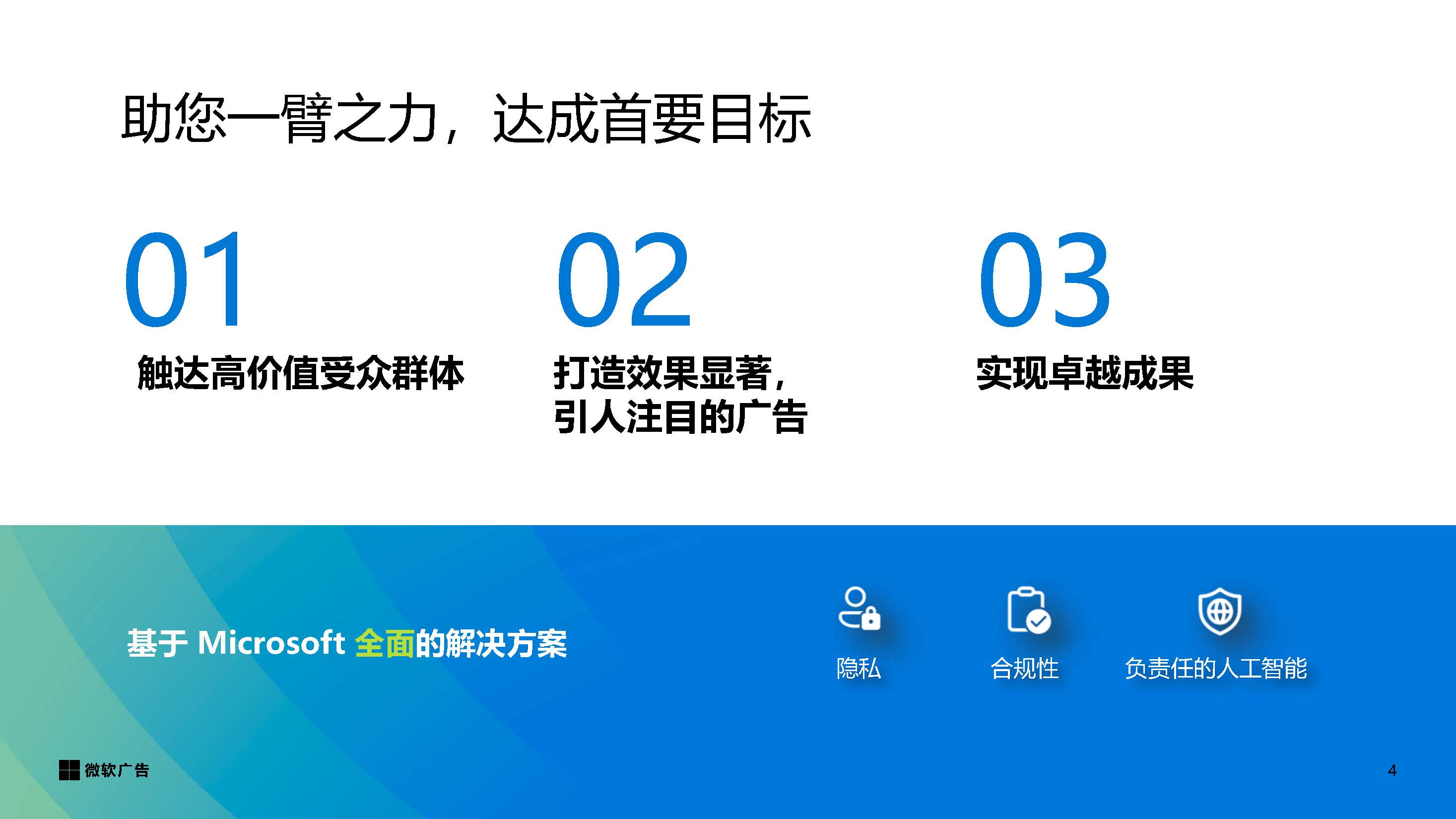 助您一臂之力，达成首要目标

01
触达高价值受众群体

02
打造效果显著，引人注目的广告

03
实现卓越成果

基于 Microsoft 全面的解决方案

隐私

合规性

负责任的人工智能

微软广告

4